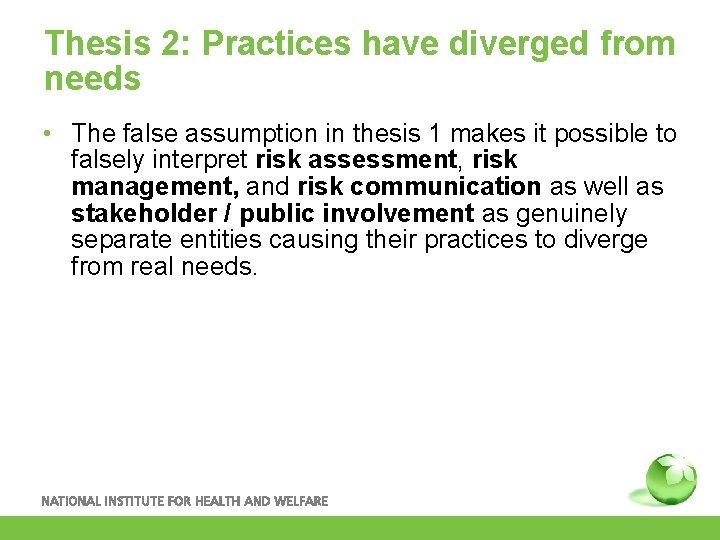 Thesis 2: Practices have diverged from needs

• The false assumption in thesis 1 makes it possible to falsely interpret risk assessment, risk management, and risk communication as well as stakeholder / public involvement as genuinely separate entities causing their practices to diverge from real needs.

NATIONAL INSTITUTE FOR HEALTH AND WELFARE